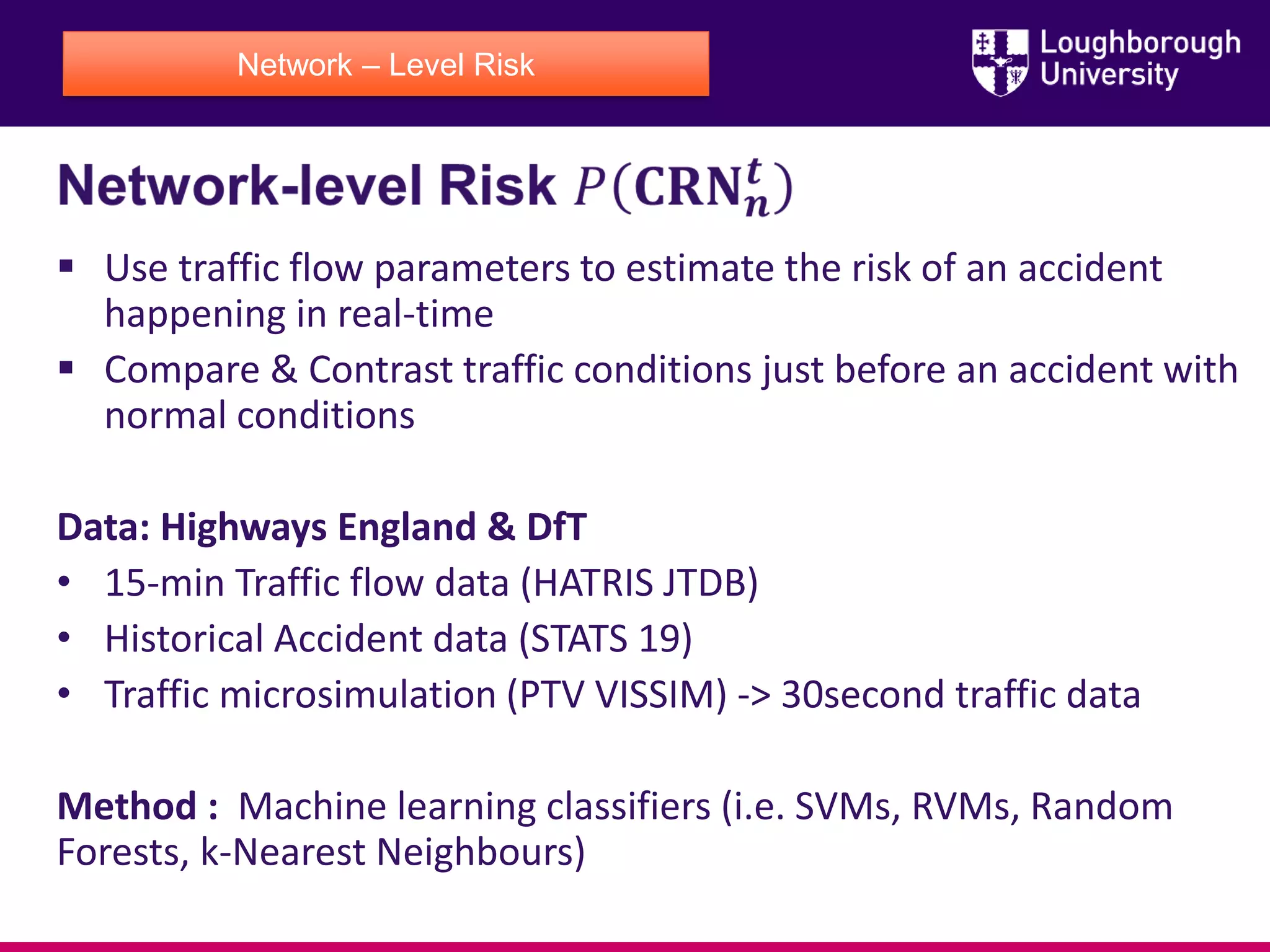 Network – Level Risk

Loughborough University

Network-level Risk $P(\mathbf{CRN}_n^t)$

▪ Use traffic flow parameters to estimate the risk of an accident happening in real-time

▪ Compare & Contrast traffic conditions just before an accident with normal conditions

Data: Highways England & DfT

• 15-min Traffic flow data (HATRIS JTDB)

• Historical Accident data (STATS 19)

• Traffic microsimulation (PTV VISSIM) -> 30second traffic data

Method : Machine learning classifiers (i.e. SVMs, RVMs, Random Forests, k-Nearest Neighbours)